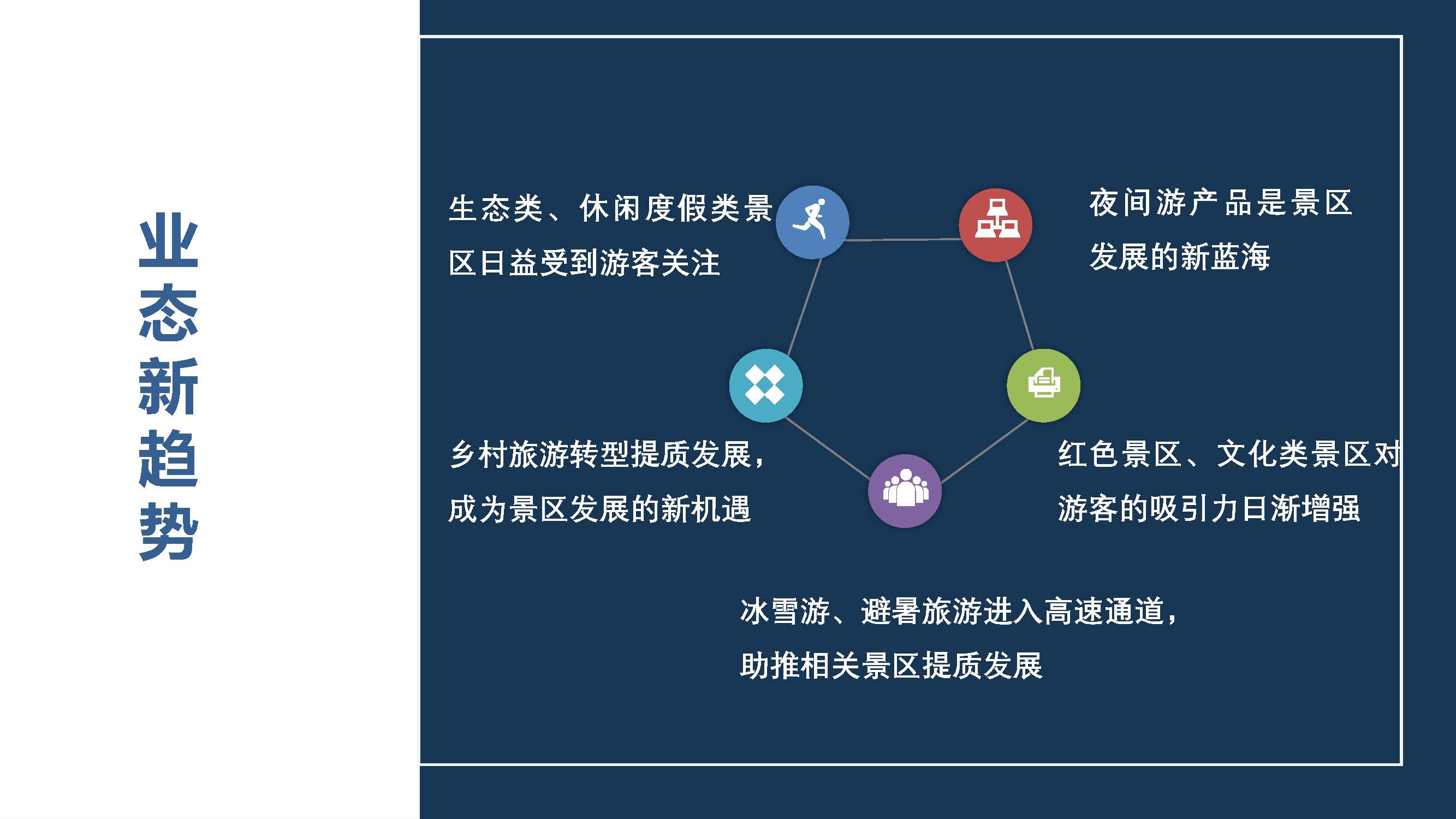 业态新趋势

生态类、休闲度假类景区日益受到游客关注

夜间游产品是景区发展的新蓝海

乡村旅游转型提质发展，成为景区发展的新机遇

红色景区、文化类景区对游客的吸引力日渐增强

冰雪游、避暑旅游进入高速通道，助推相关景区提质发展